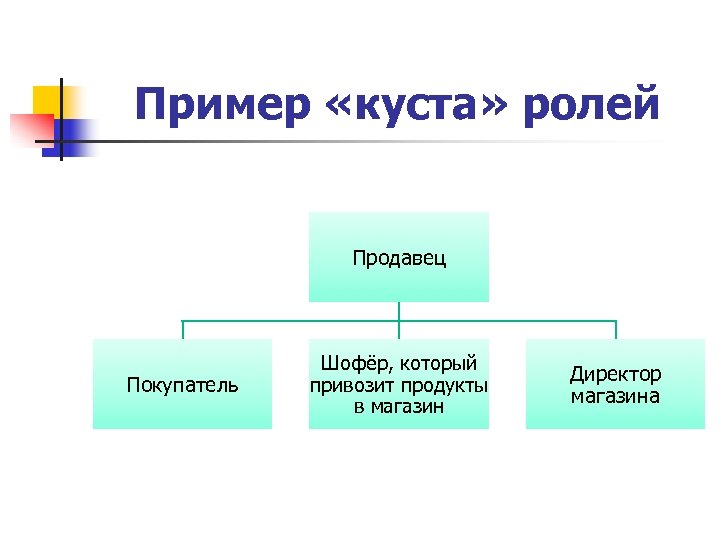 Пример «куста» ролей

Продавец

Покупатель

Шофёр, который привозит продукты в магазин

Директор магазина